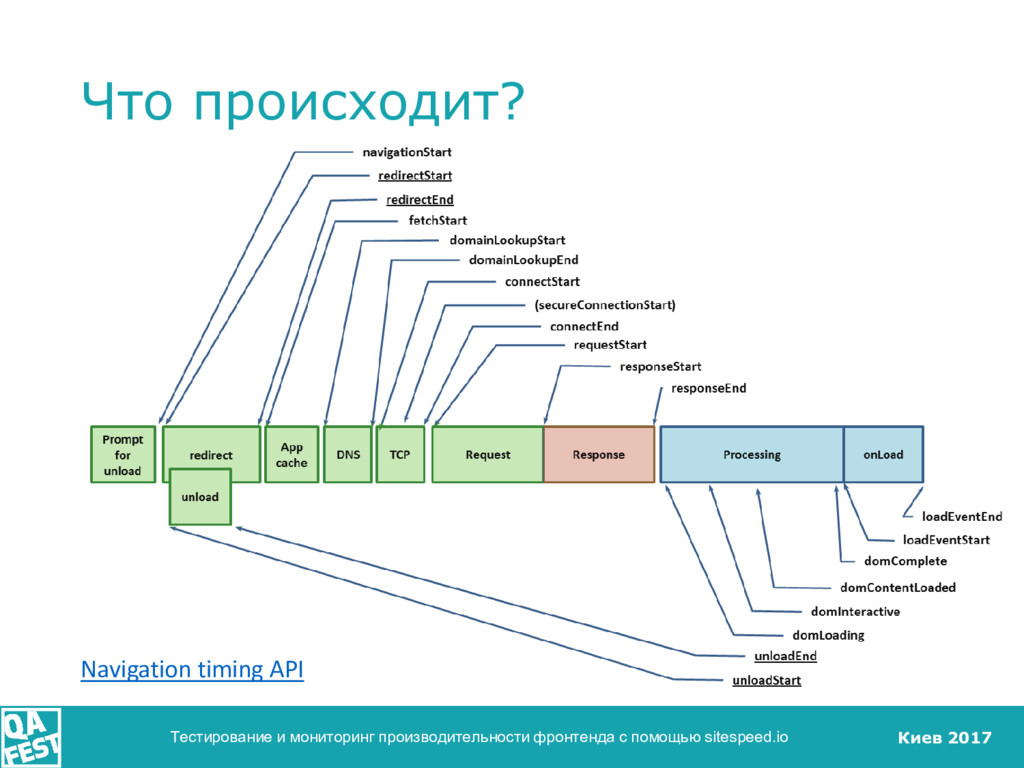 Что происходит?

navigationStart
redirectStart
redirectEnd
fetchStart
domainLookupStart
domainLookupEnd
connectStart
(secureConnectionStart)
connectEnd
requestStart
responseStart
responseEnd

Prompt for unload
redirect
unload
App cache
DNS
TCP
Request
Response
Processing
onLoad

loadEventEnd
loadEventStart
domComplete
domContentLoaded
domInteractive
domLoading
unloadEnd
unloadStart

Navigation timing API

QA FEST

Тестирование и мониторинг производительности фронтенда с помощью sitespeed.io

Киев 2017